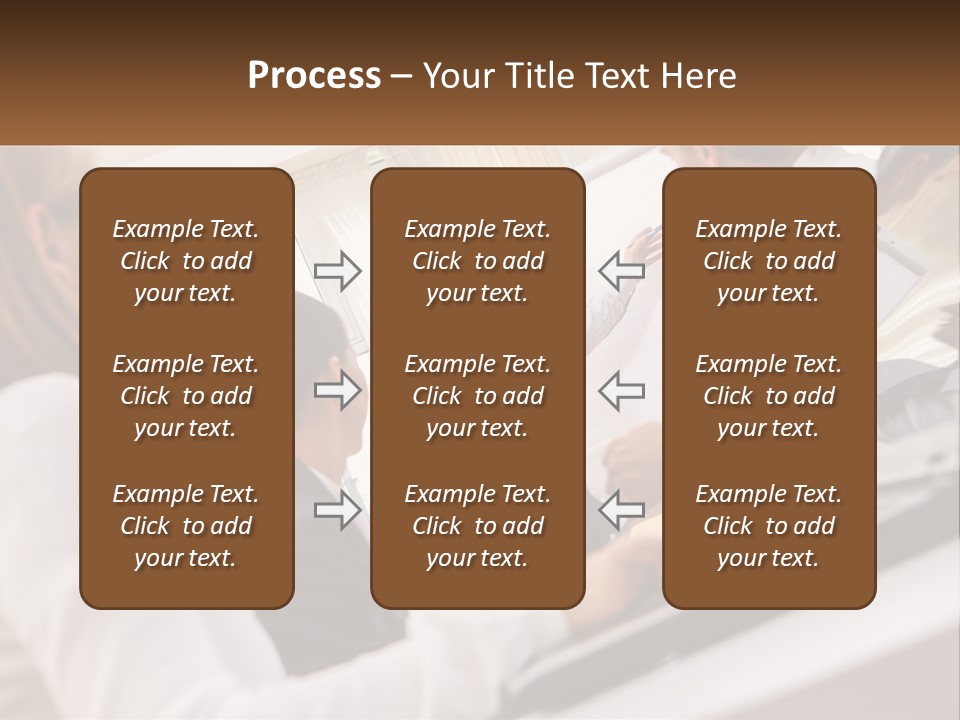 Process – Your Title Text Here

Example Text. Click to add your text.

Example Text. Click to add your text.

Example Text. Click to add your text.

Example Text. Click to add your text.

Example Text. Click to add your text.

Example Text. Click to add your text.

Example Text. Click to add your text.

Example Text. Click to add your text.

Example Text. Click to add your text.